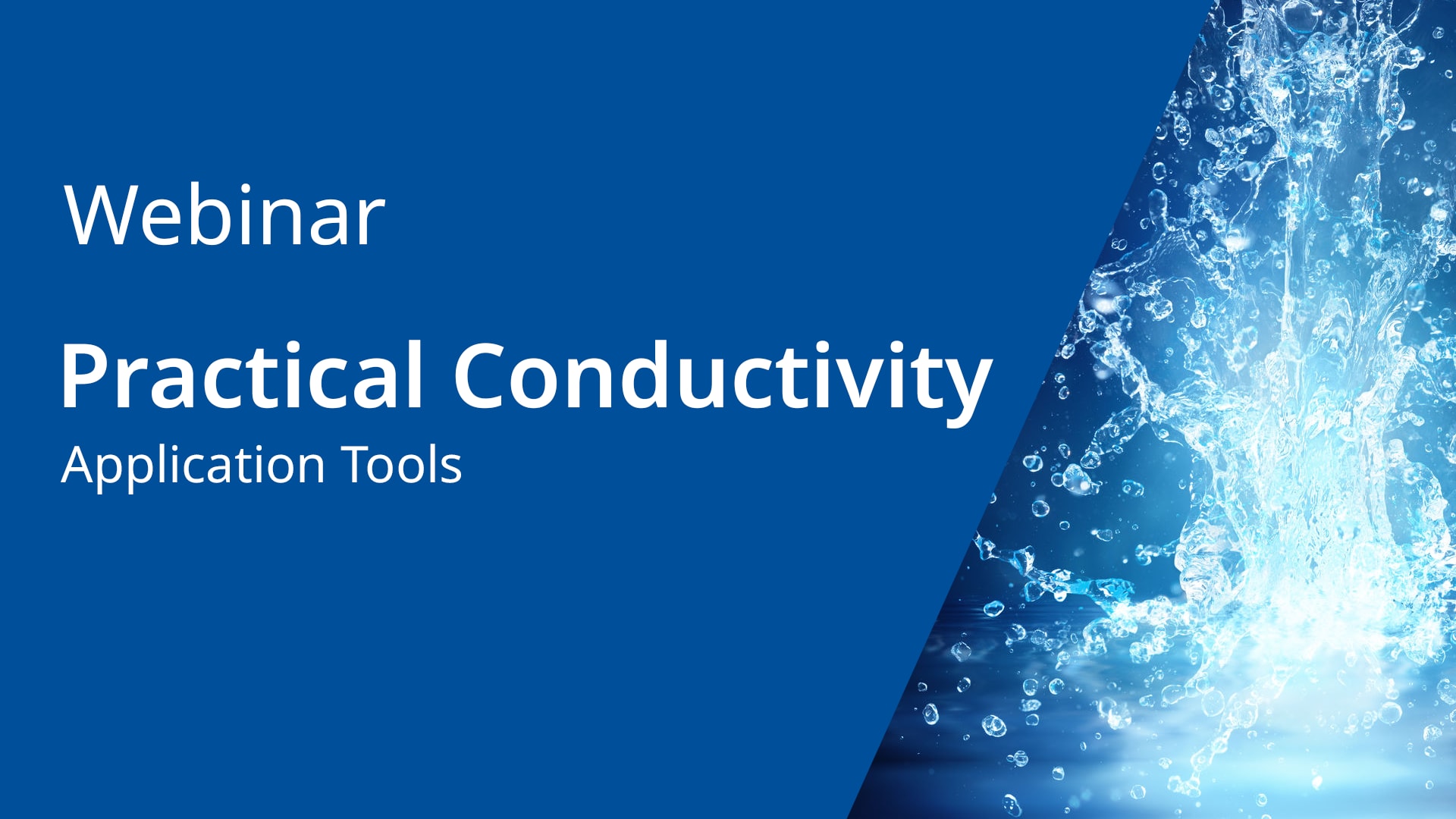 Webinar

Practical Conductivity
Application Tools